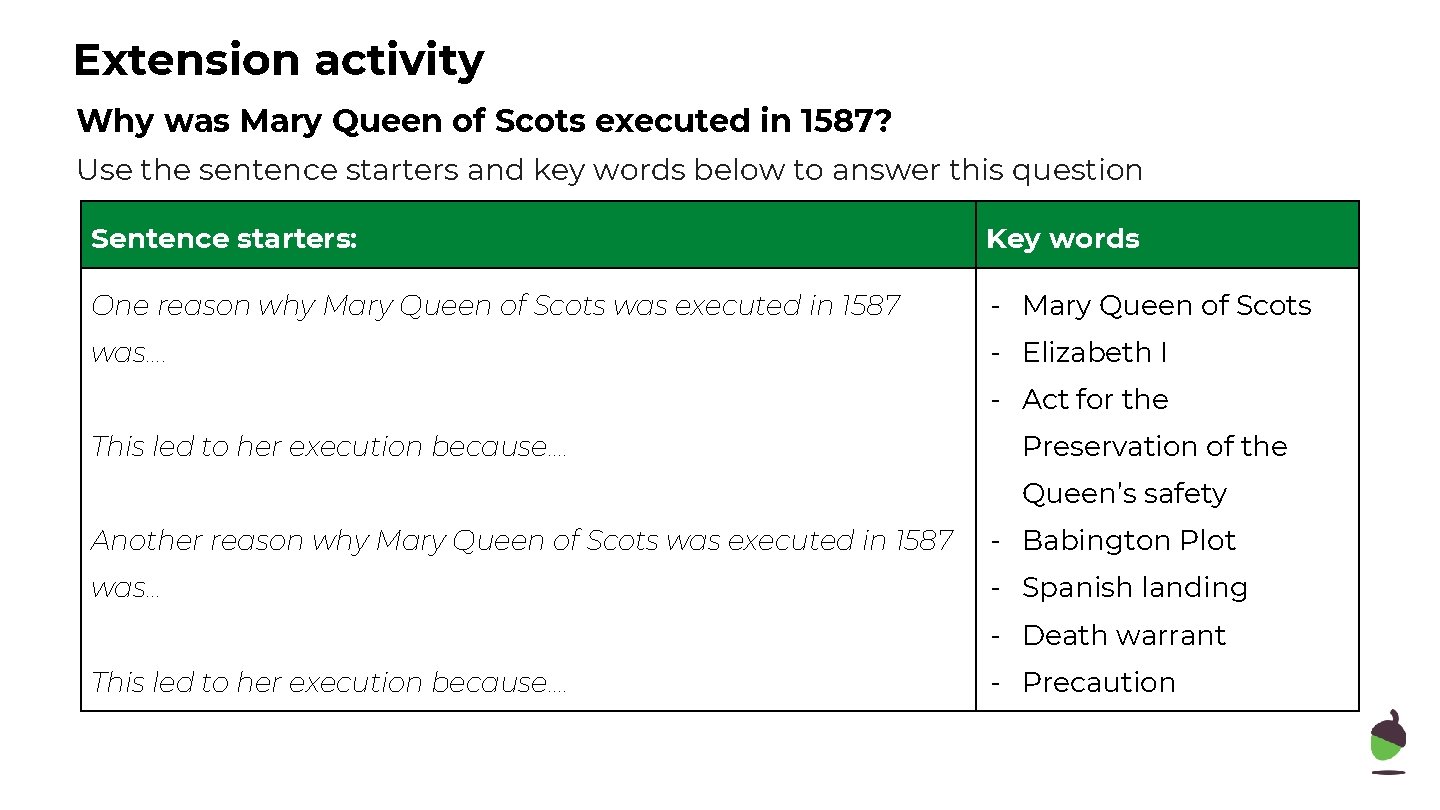 Extension activity

Why was Mary Queen of Scots executed in 1587?

Use the sentence starters and key words below to answer this question

| Sentence starters: | Key words |
|---|---|
| One reason why Mary Queen of Scots was executed in 1587 was.... <br><br> This led to her execution because.... <br><br> Another reason why Mary Queen of Scots was executed in 1587 was... <br><br> This led to her execution because.... | - Mary Queen of Scots <br> - Elizabeth I <br> - Act for the Preservation of the Queen's safety <br> - Babington Plot <br> - Spanish landing <br> - Death warrant <br> - Precaution |